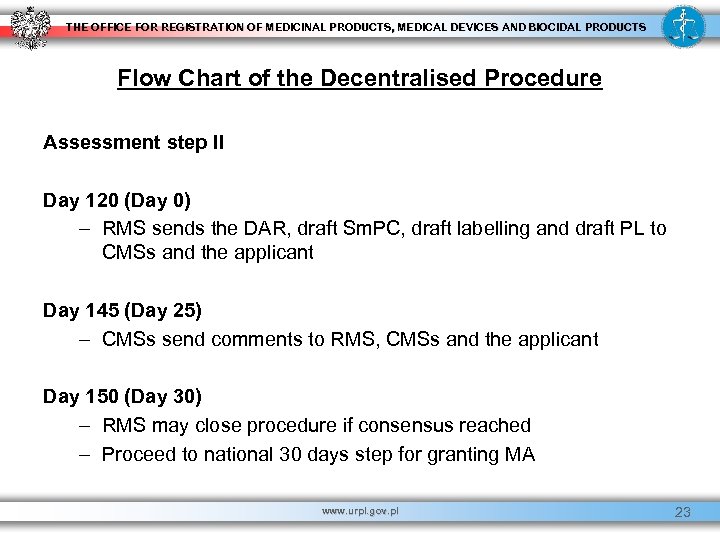 THE OFFICE FOR REGISTRATION OF MEDICINAL PRODUCTS, MEDICAL DEVICES AND BIOCIDAL PRODUCTS

Flow Chart of the Decentralised Procedure

Assessment step II

Day 120 (Day 0)

– RMS sends the DAR, draft SmPC, draft labelling and draft PL to CMSs and the applicant

Day 145 (Day 25)

– CMSs send comments to RMS, CMSs and the applicant

Day 150 (Day 30)

– RMS may close procedure if consensus reached

– Proceed to national 30 days step for granting MA

www.urpl.gov.pl

23